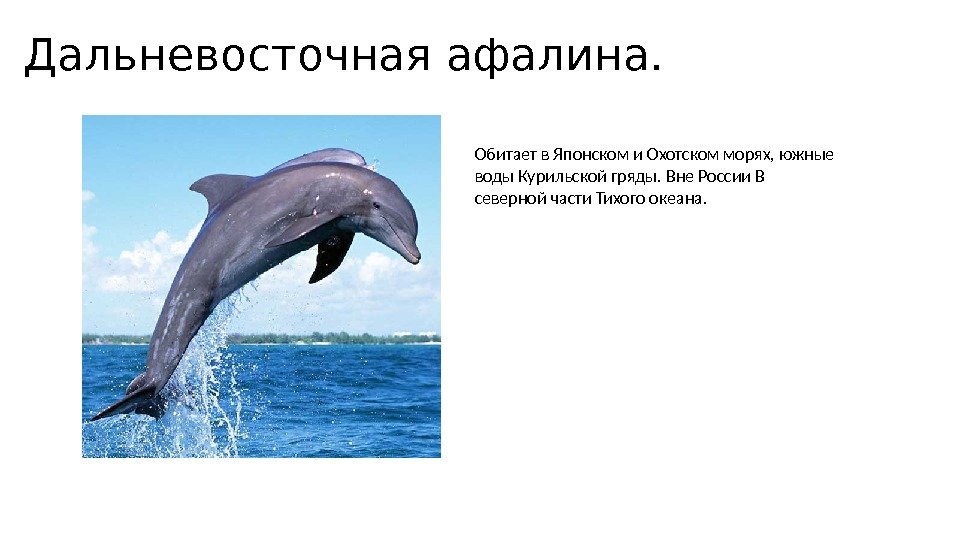 Дальневосточная афалина.

Обитает в Японском и Охотском морях, южные воды Курильской гряды. Вне России В северной части Тихого океана.